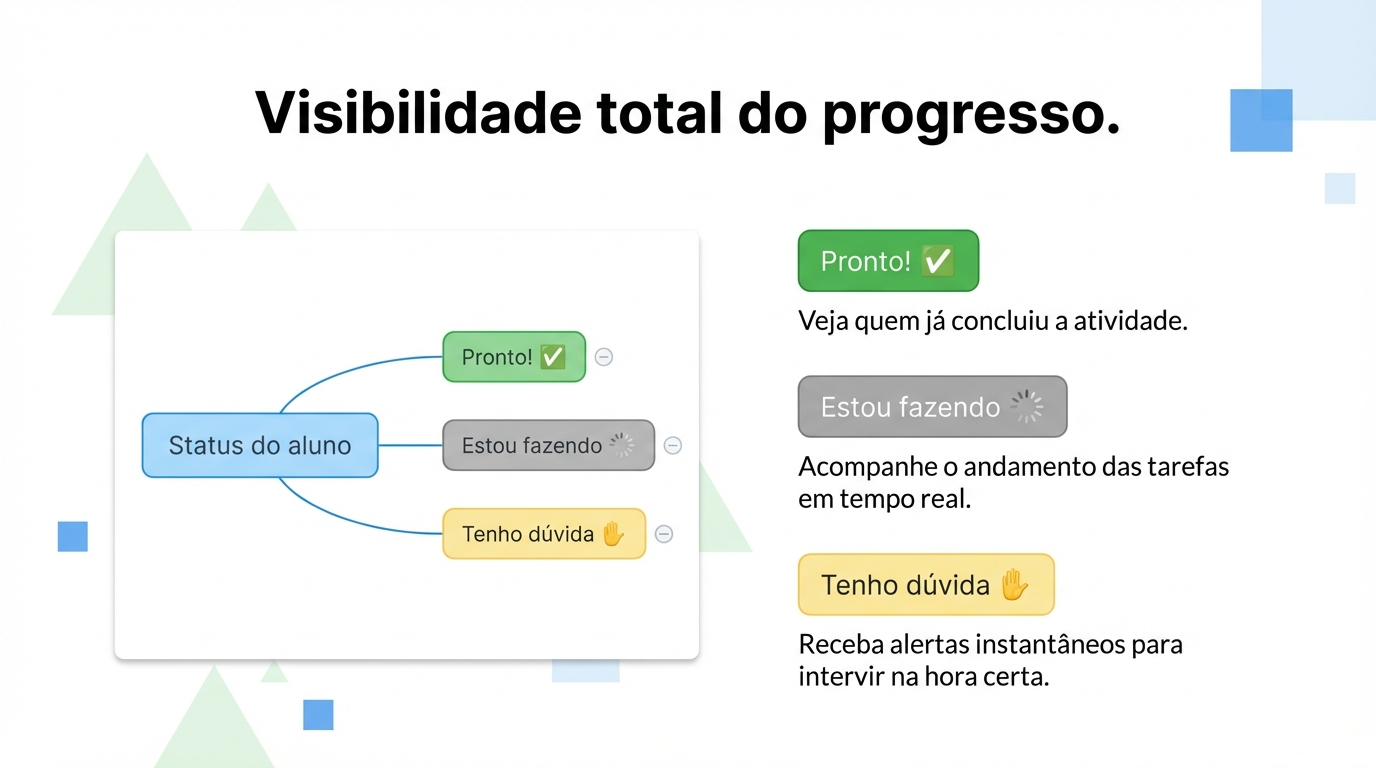 Visibilidade total do progresso.

Status do aluno

Pronto! ✅

Estou fazendo

Tenho dúvida ✋

Pronto! ✅

Veja quem já concluiu a atividade.

Estou fazendo

Acompanhe o andamento das tarefas em tempo real.

Tenho dúvida ✋

Receba alertas instantâneos para intervir na hora certa.